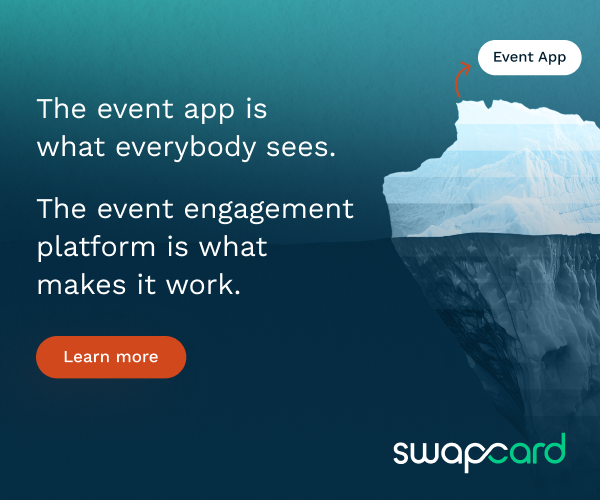 Event App

The event app is what everybody sees.

The event engagement platform is what makes it work.

Learn more

swapcard